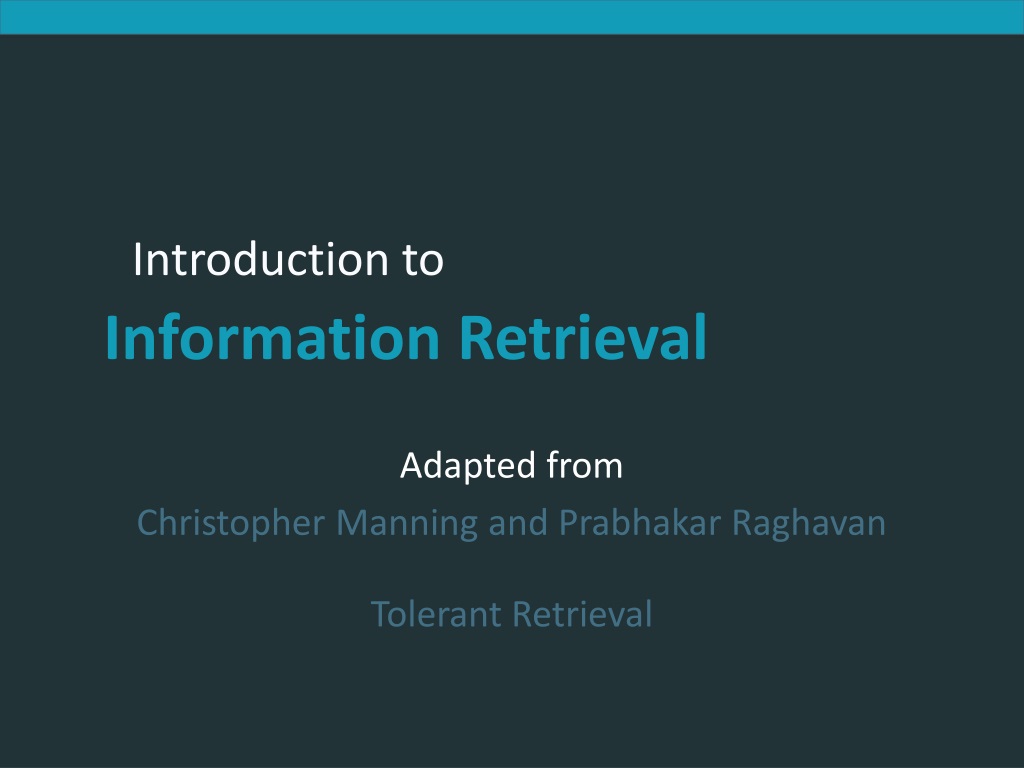 Introduction to

Information Retrieval

Adapted from

Christopher Manning and Prabhakar Raghavan

Tolerant Retrieval